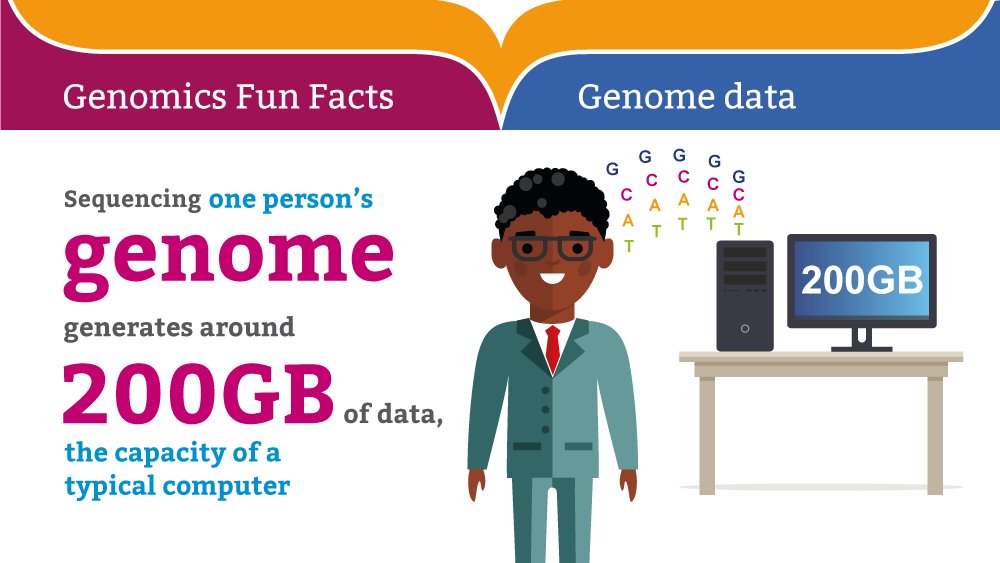 Genomics Fun Facts

Genome data

Sequencing one person's genome generates around 200GB of data, the capacity of a typical computer

G C A T
G C A T
G C A T
G C A T
G C A T

200GB